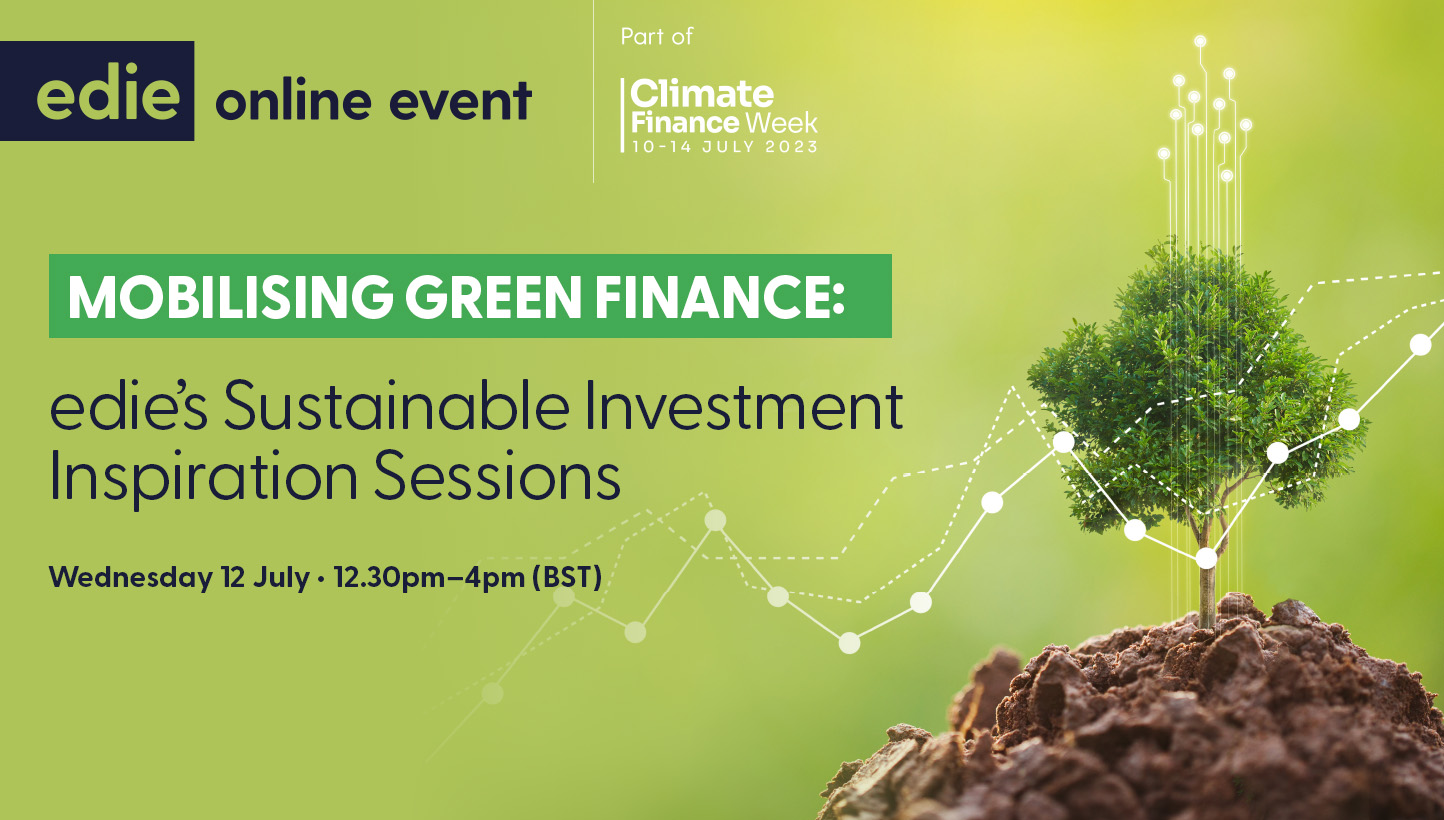 edie online event

Part of

Climate Finance Week
10-14 JULY 2023

MOBILISING GREEN FINANCE:

edie's Sustainable Investment Inspiration Sessions

Wednesday 12 July • 12.30pm–4pm (BST)